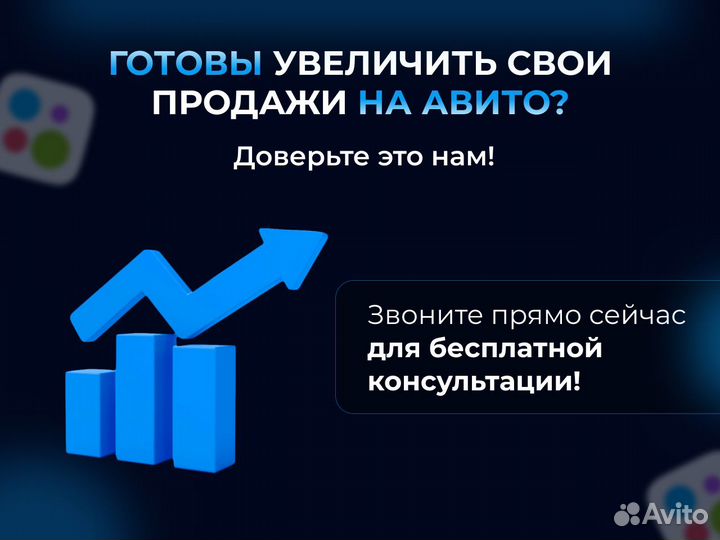 ГОТОВЫ УВЕЛИЧИТЬ СВОИ ПРОДАЖИ НА АВИТО?

Доверьте это нам!

Звоните прямо сейчас для бесплатной консультации!

Avito